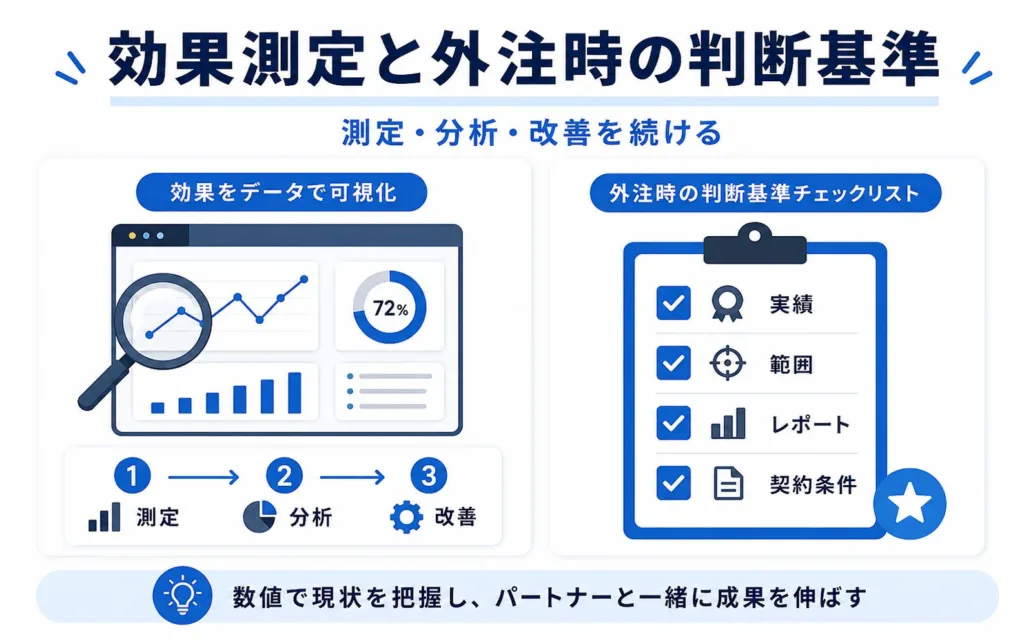 効果測定と外注時の判断基準

測定・分析・改善を続ける

効果をデータで可視化

72%

1 測定
2 分析
3 改善

外注時の判断基準チェックリスト

実績
範囲
レポート
契約条件

数値で現状を把握し、パートナーと一緒に成果を伸ばす